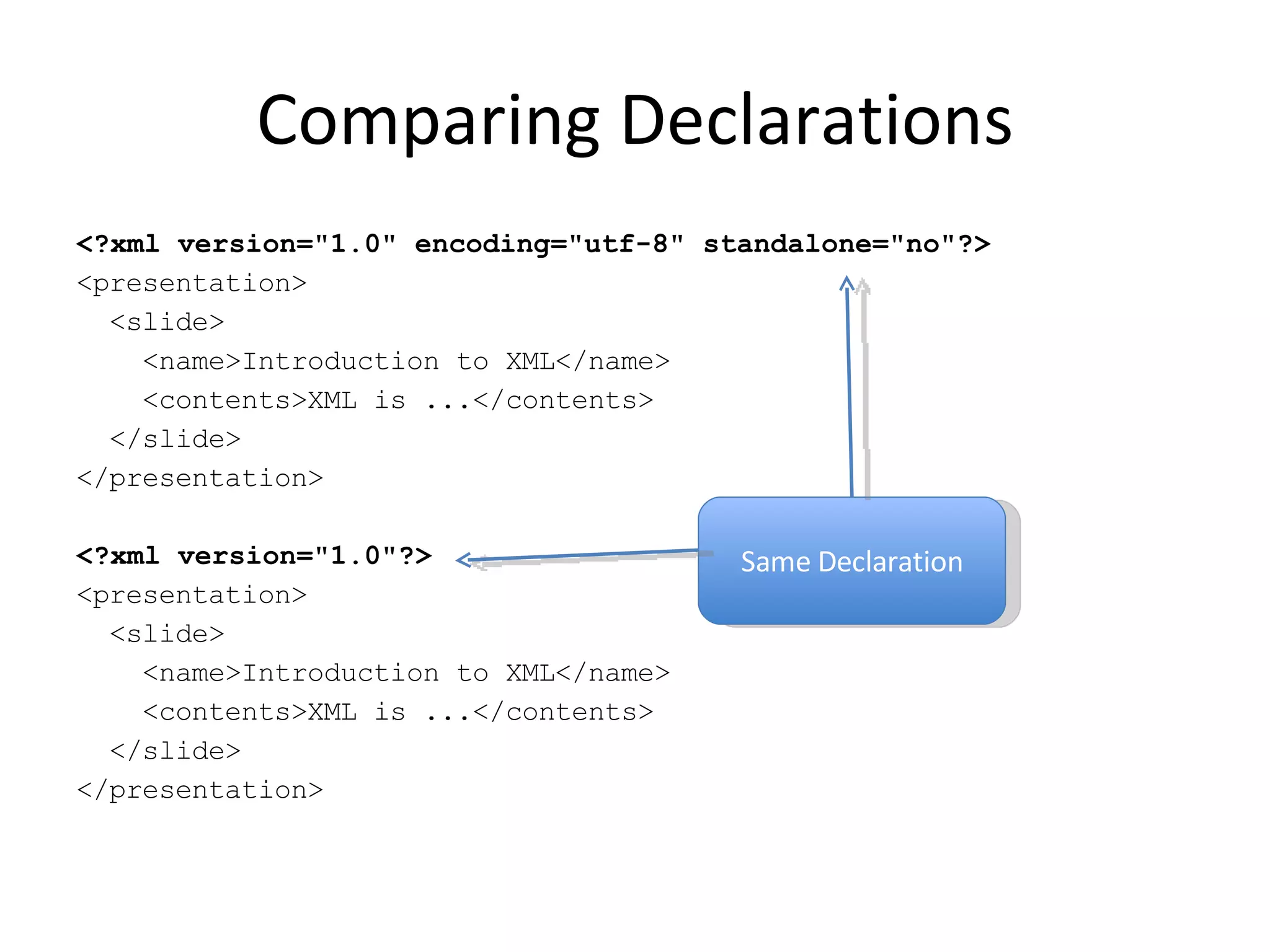 Comparing Declarations

<?xml version="1.0" encoding="utf-8" standalone="no"?>
<presentation>
<slide>
<name>Introduction to XML</name>
<contents>XML is ...</contents>
</slide>
</presentation>

<?xml version="1.0"?>
<presentation>
<slide>
<name>Introduction to XML</name>
<contents>XML is ...</contents>
</slide>
</presentation>

Same Declaration